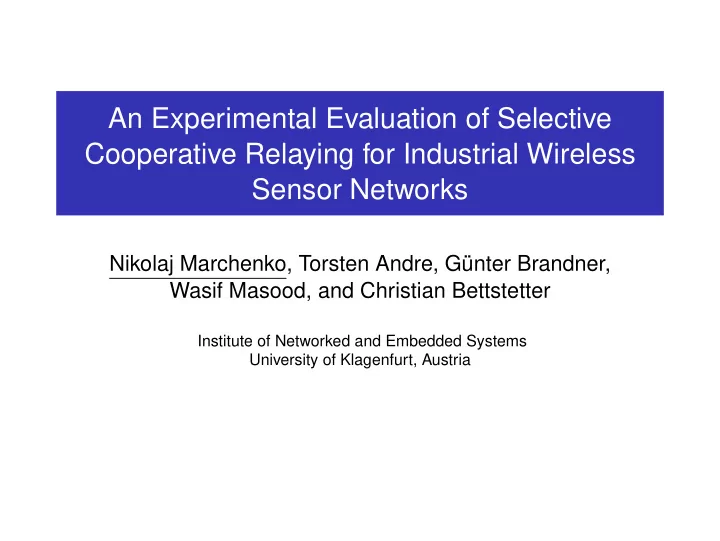 An Experimental Evaluation of Selective Cooperative Relaying for Industrial Wireless Sensor Networks

Nikolaj Marchenko, Torsten Andre, Günter Brandner, Wasif Masood, and Christian Bettstetter

Institute of Networked and Embedded Systems
University of Klagenfurt, Austria